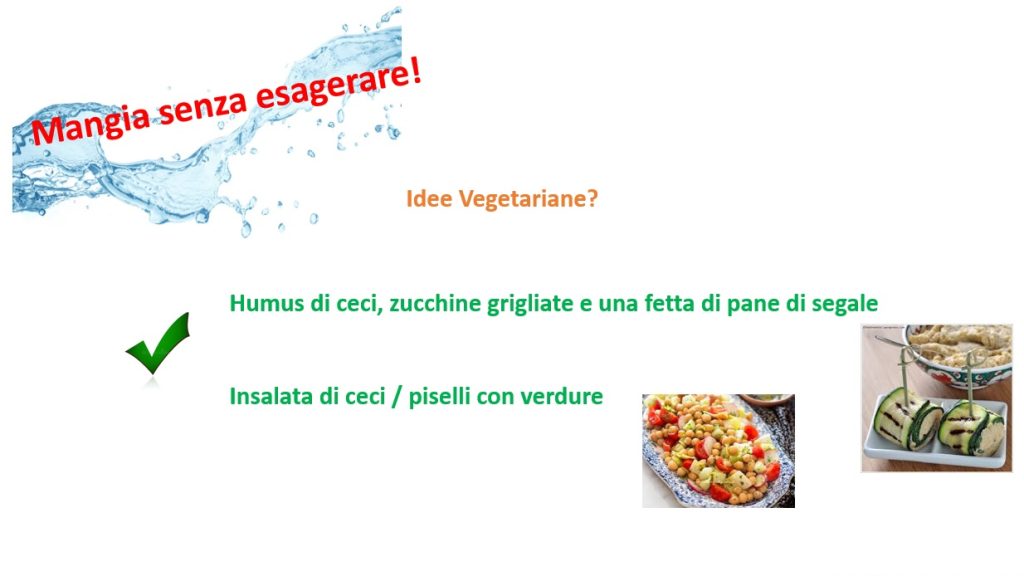 Mangia senza esagerare!

Idee Vegetariane?

Humus di ceci, zucchine grigliate e una fetta di pane di segale

Insalata di ceci / piselli con verdure